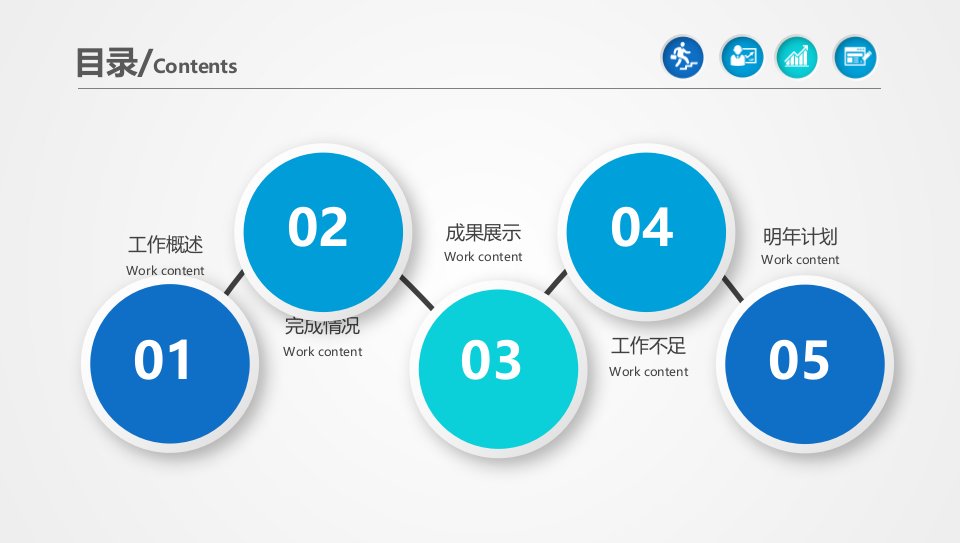 目录/Contents

工作概述
Work content

01

02

完成情况
Work content

成果展示
Work content

03

04

工作不足
Work content

明年计划
Work content

05